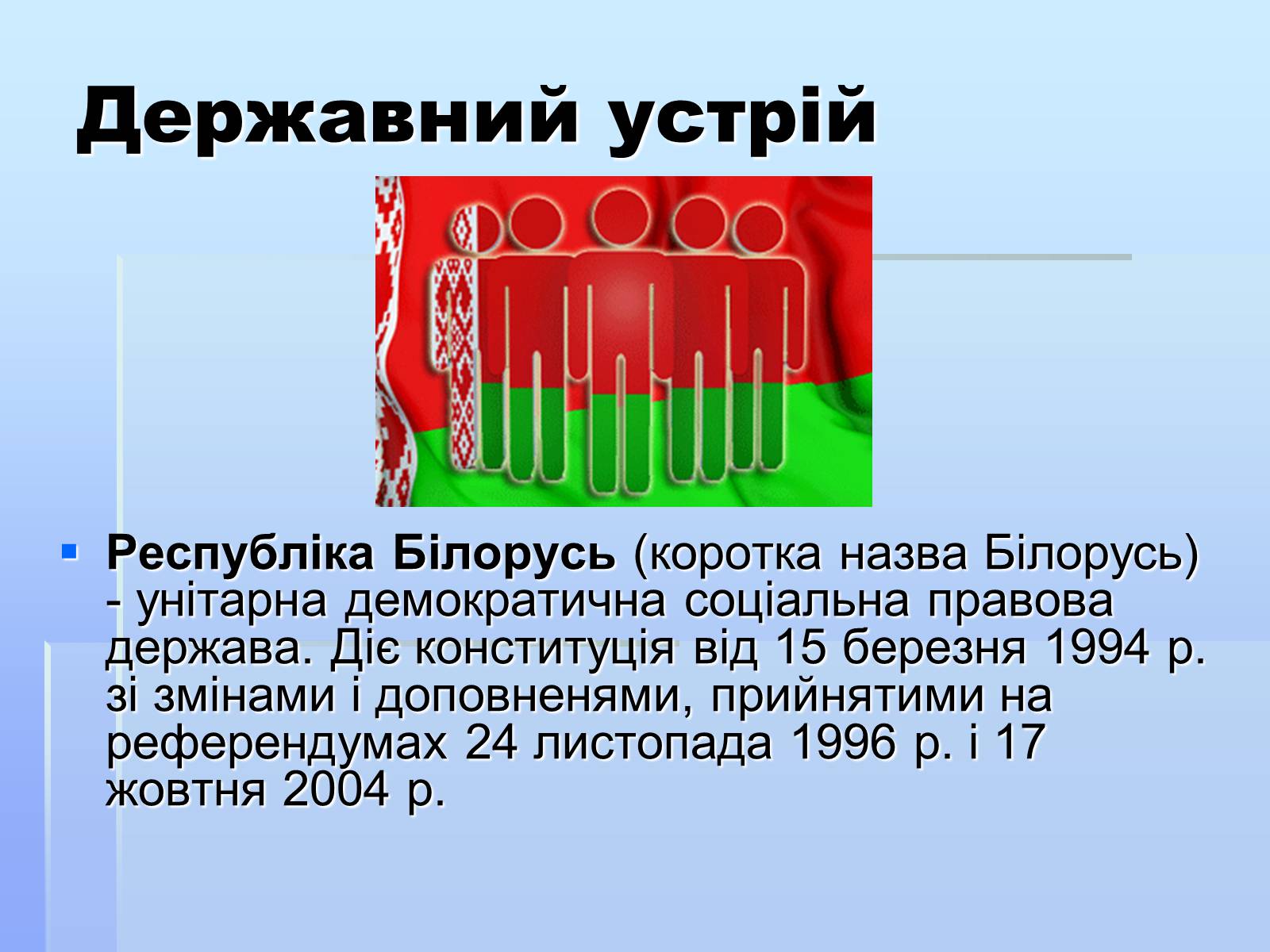 Державний устрій

Республіка Білорусь (коротка назва Білорусь) - унітарна демократична соціальна правова держава. Діє конституція від 15 березня 1994 р. зі змінами і доповненями, прийнятими на референдумах 24 листопада 1996 р. і 17 жовтня 2004 р.